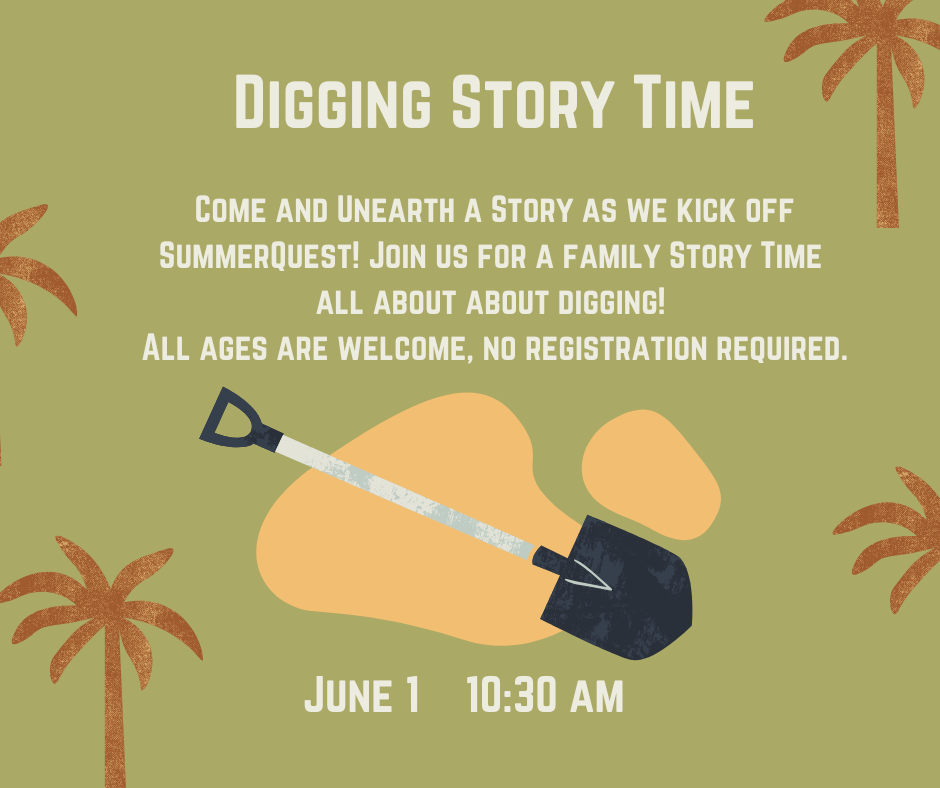 Digging Story Time

Come and Unearth a Story as we kick off SummerQuest! Join us for a family Story Time all about about digging!
All ages are welcome, no registration required.

June 1 10:30 am